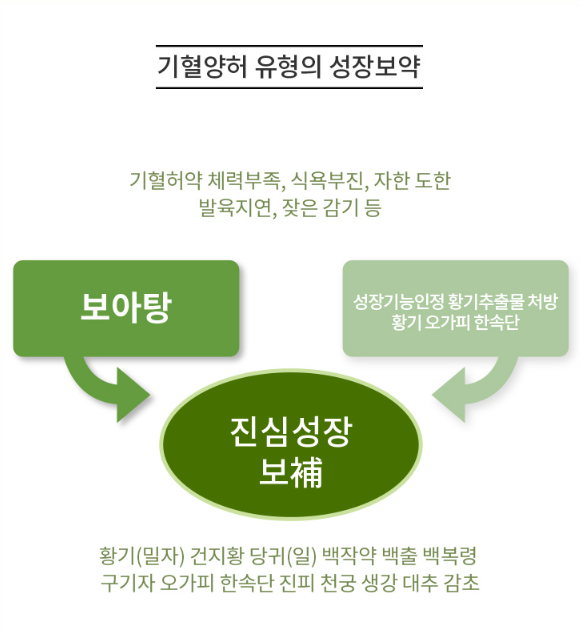 기혈양허 유형의 성장보약

기혈허약 체력부족, 식욕부진, 자한 도한
발육지연, 잦은 감기 등

보아탕

성장기능인정 황기추출물 처방
황기 오가피 한속단

진심성장
보補

황기(밀자) 건지황 당귀(일) 백작약 백출 백복령
구기자 오가피 한속단 진피 천궁 생강 대추 감초